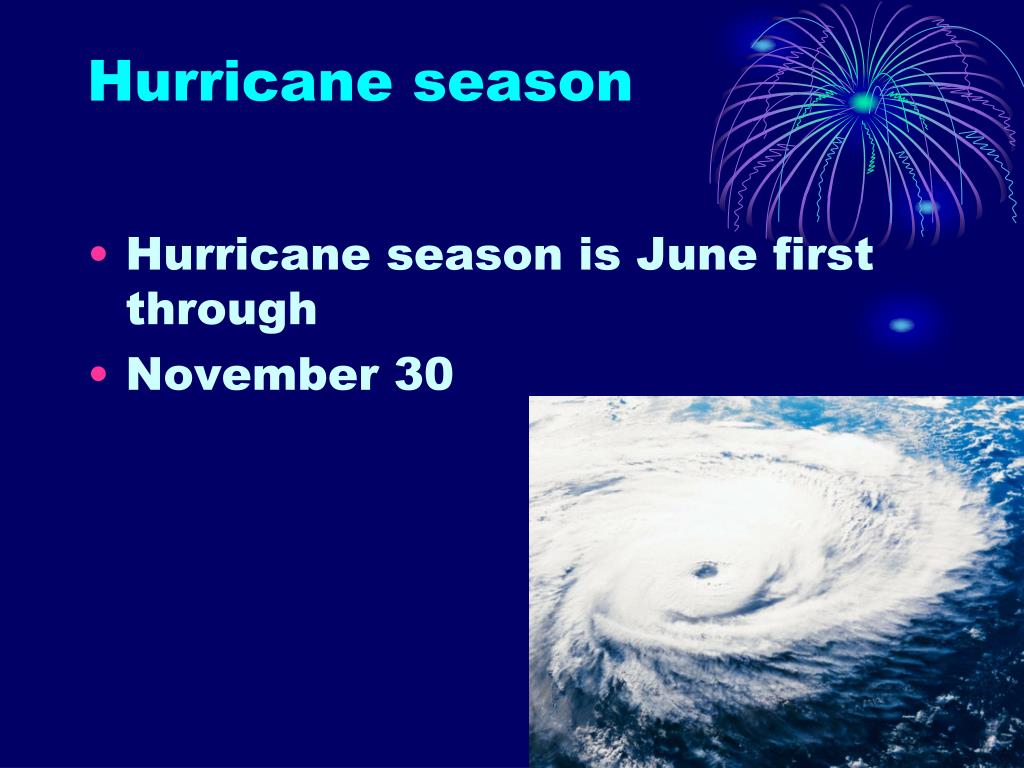 Hurricane season

• Hurricane season is June first through
• November 30